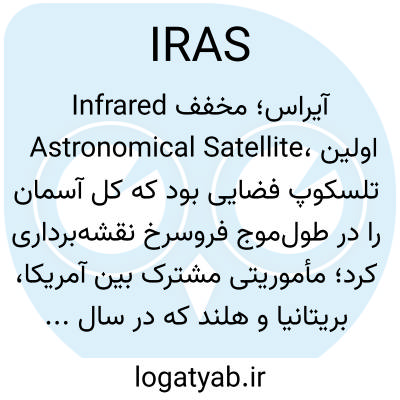 IRAS

آیراس؛ مخفف Infrared Astronomical Satellite، اولین تلسکوپ فضایی بود که کل آسمان را در طول‌موج فروسرخ نقشه‌برداری کرد؛ مأموریتی مشترک بین آمریکا، بریتانیا و هلند که در سال ...

logatyab.ir